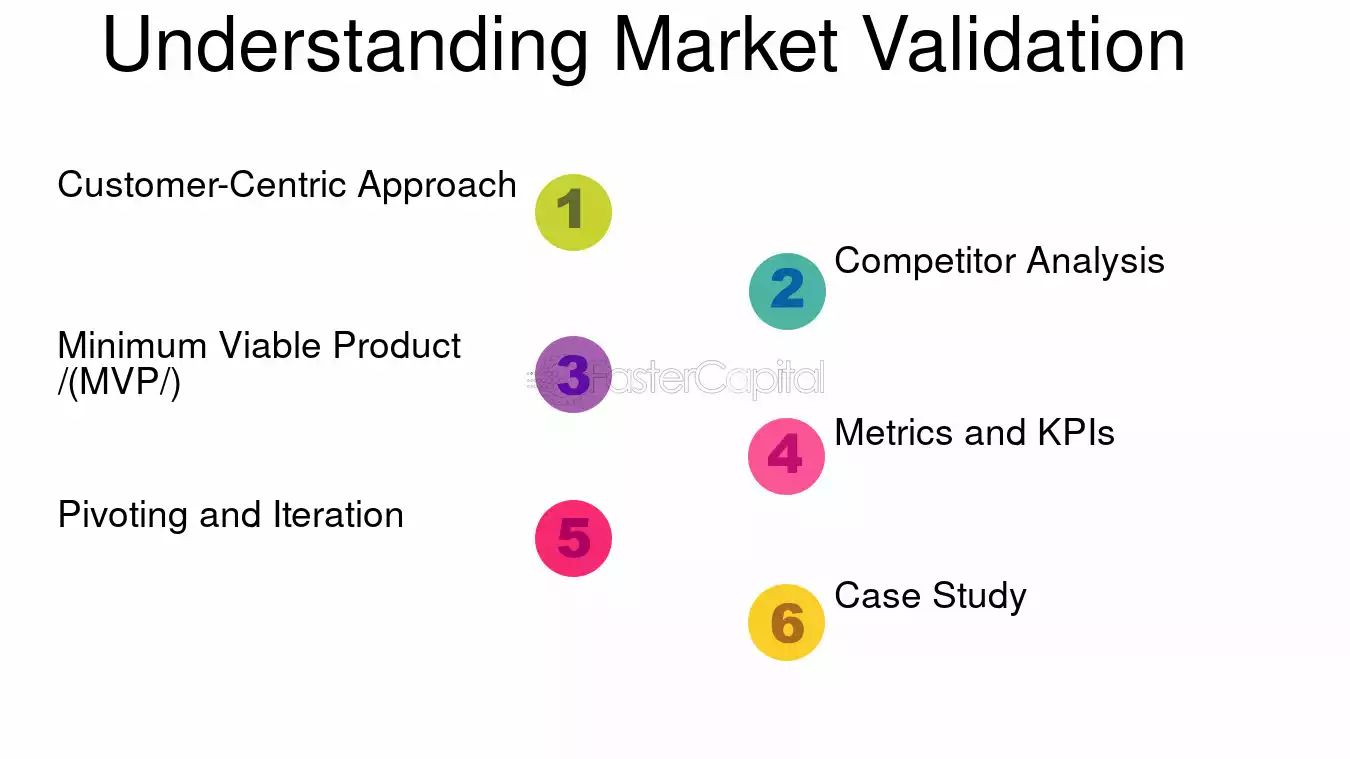 Understanding Market Validation

Customer-Centric Approach
1

2
Competitor Analysis

Minimum Viable Product /(MVP/)
3

4
Metrics and KPIs

Pivoting and Iteration
5

6
Case Study

FasterCapital